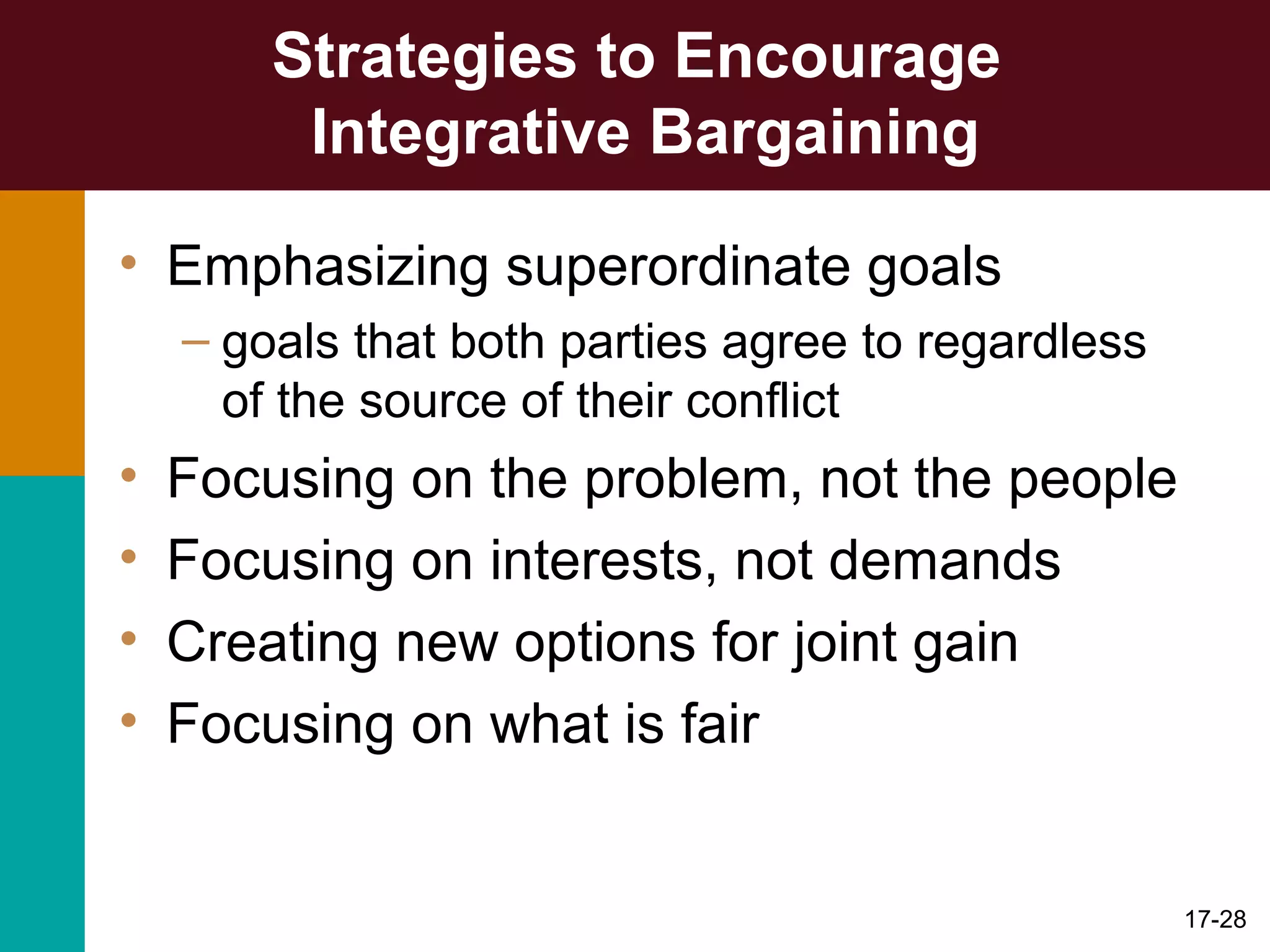 Strategies to Encourage Integrative Bargaining

• Emphasizing superordinate goals
  – goals that both parties agree to regardless of the source of their conflict
• Focusing on the problem, not the people
• Focusing on interests, not demands
• Creating new options for joint gain
• Focusing on what is fair

17-28